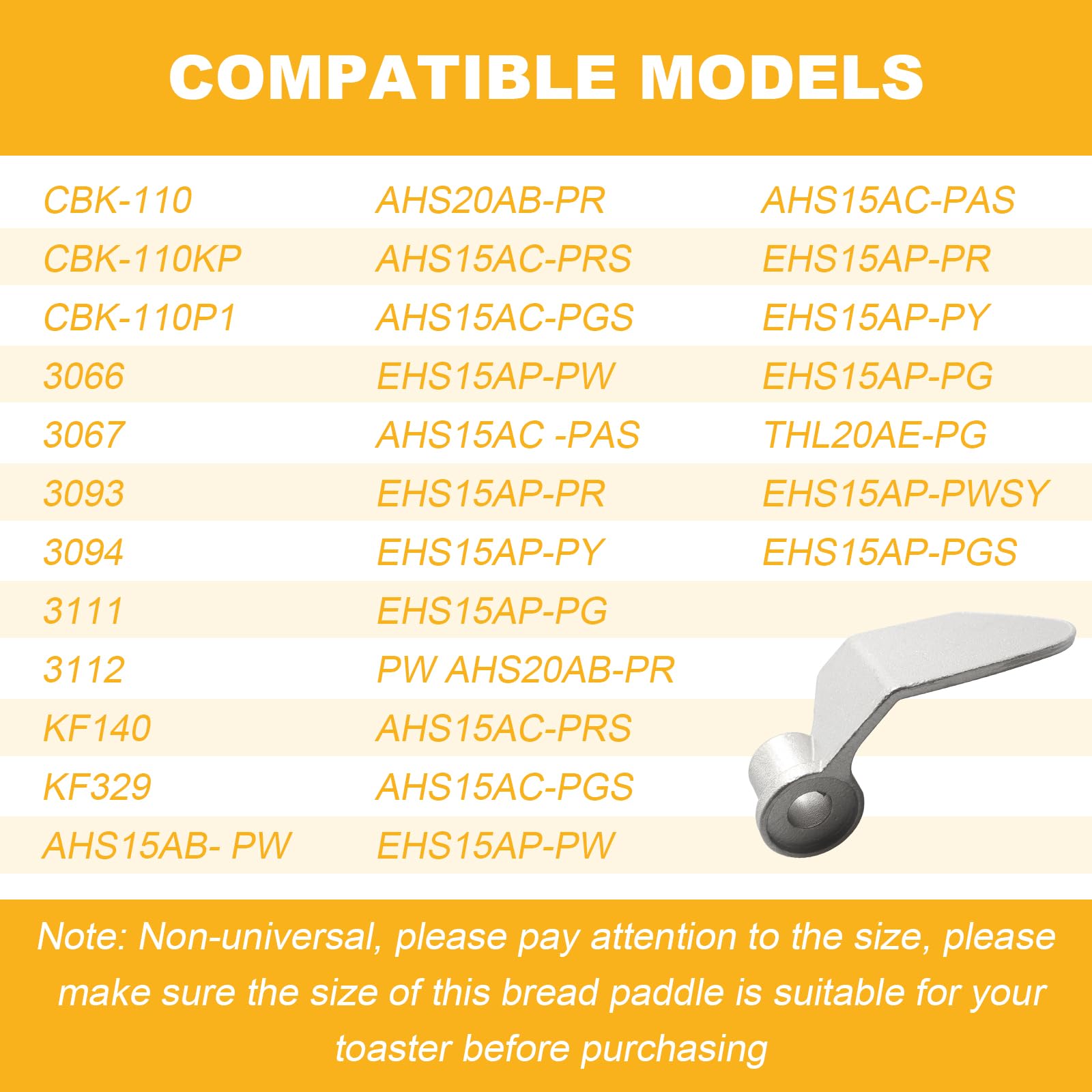 COMPATIBLE MODELS

CBK-110
CBK-110KP
CBK-110P1
3066
3067
3093
3094
3111
3112
KF140
KF329
AHS15AB- PW

AHS20AB-PR
AHS15AC-PRS
AHS15AC-PGS
EHS15AP-PW
AHS15AC -PAS
EHS15AP-PR
EHS15AP-PY
EHS15AP-PG
PW AHS20AB-PR
AHS15AC-PRS
AHS15AC-PGS
EHS15AP-PW

AHS15AC-PAS
EHS15AP-PR
EHS15AP-PY
EHS15AP-PG
THL20AE-PG
EHS15AP-PWSY
EHS15AP-PGS

Note: Non-universal, please pay attention to the size, please make sure the size of this bread paddle is suitable for your toaster before purchasing